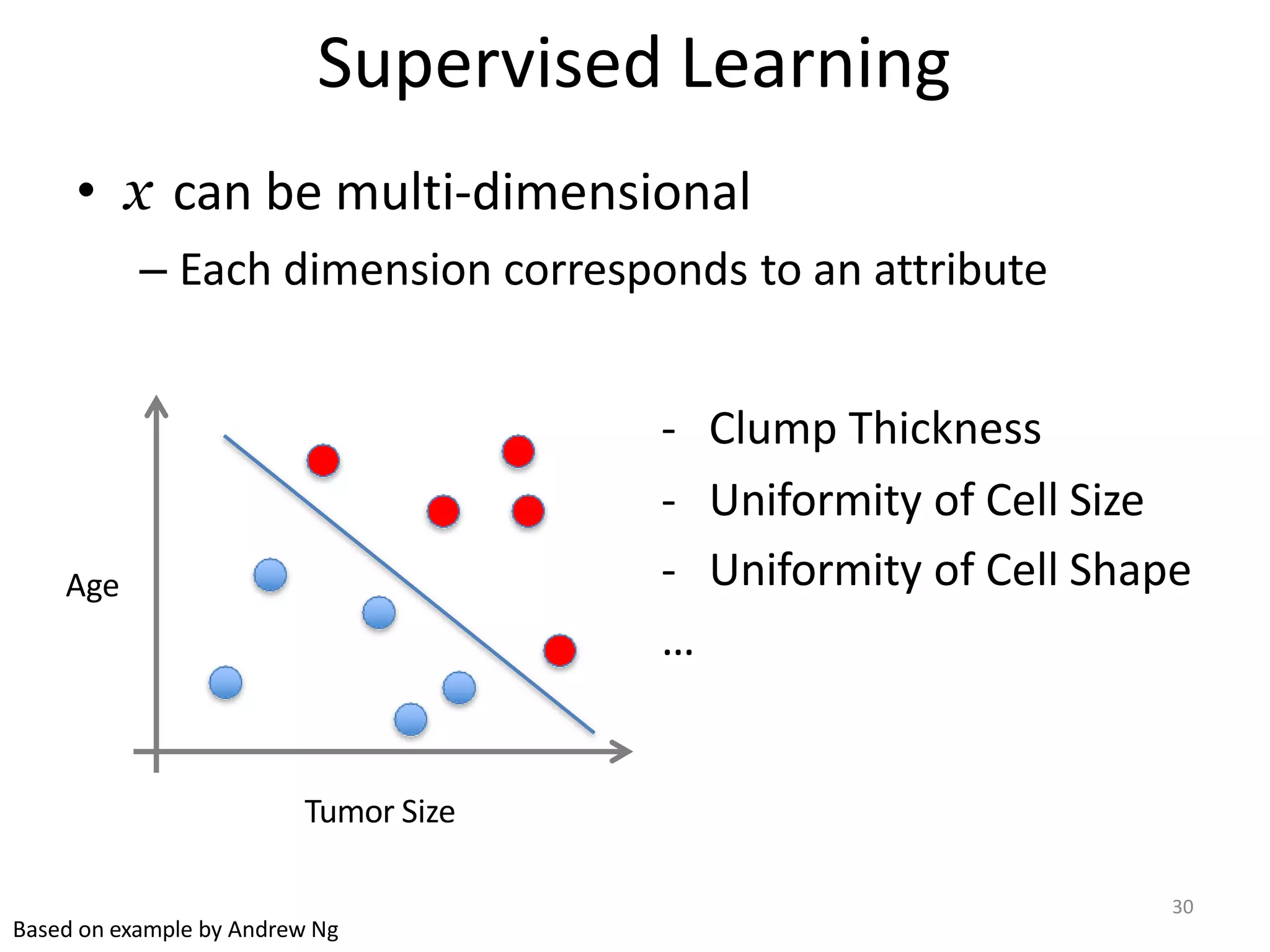 Supervised Learning

• $x$ can be multi-dimensional

– Each dimension corresponds to an attribute

Age

Tumor Size

- Clump Thickness
- Uniformity of Cell Size
- Uniformity of Cell Shape
…

30

Based on example by Andrew Ng